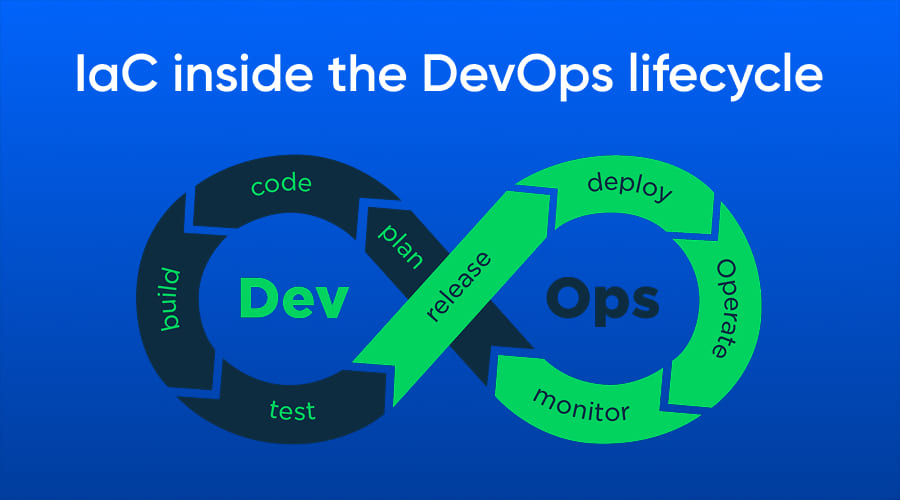 IaC inside the DevOps lifecycle

code
plan
build
Dev
test
release
deploy
Ops
Operate
monitor